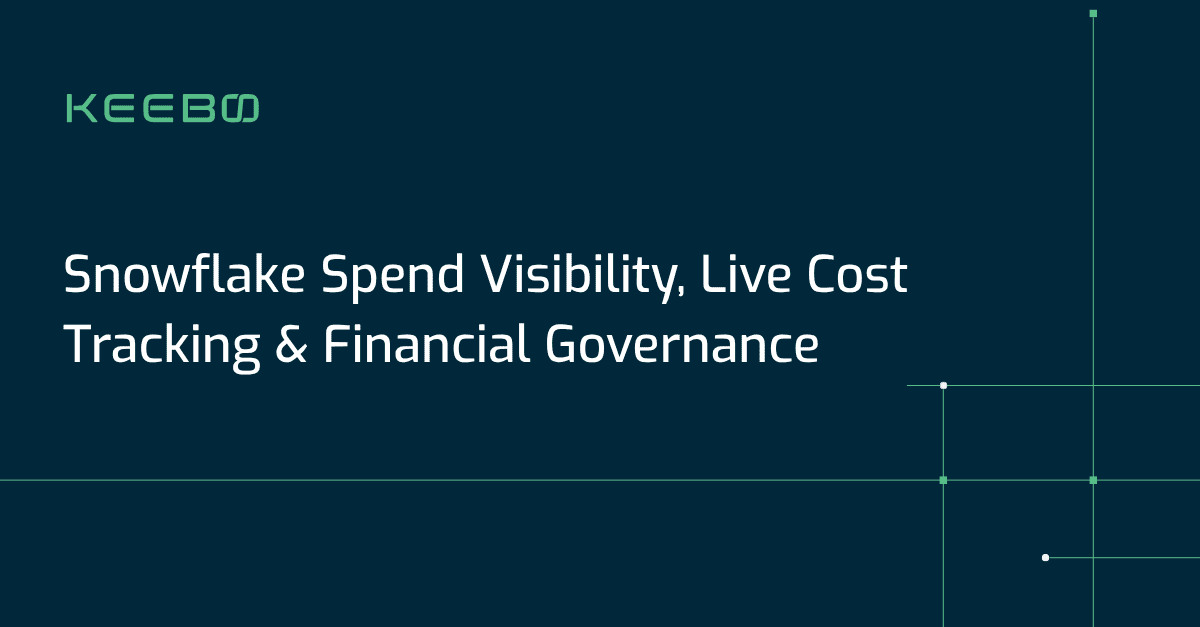 KEEBO

Snowflake Spend Visibility, Live Cost Tracking & Financial Governance